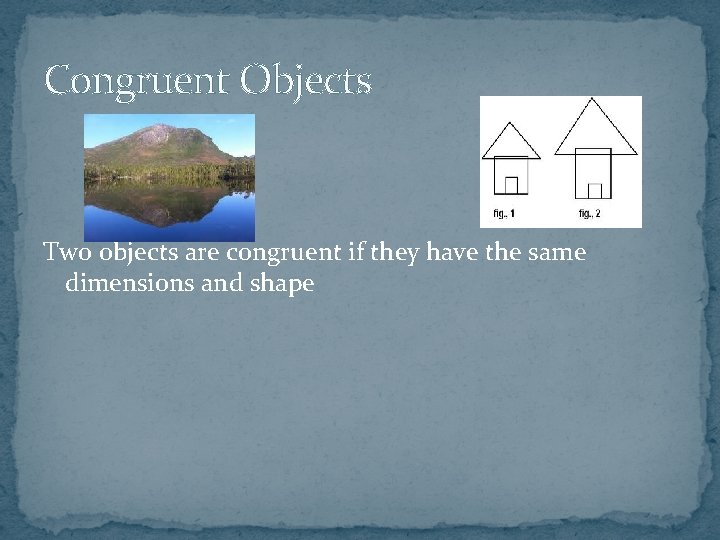 Congruent Objects

fig., 1

fig., 2

Two objects are congruent if they have the same dimensions and shape